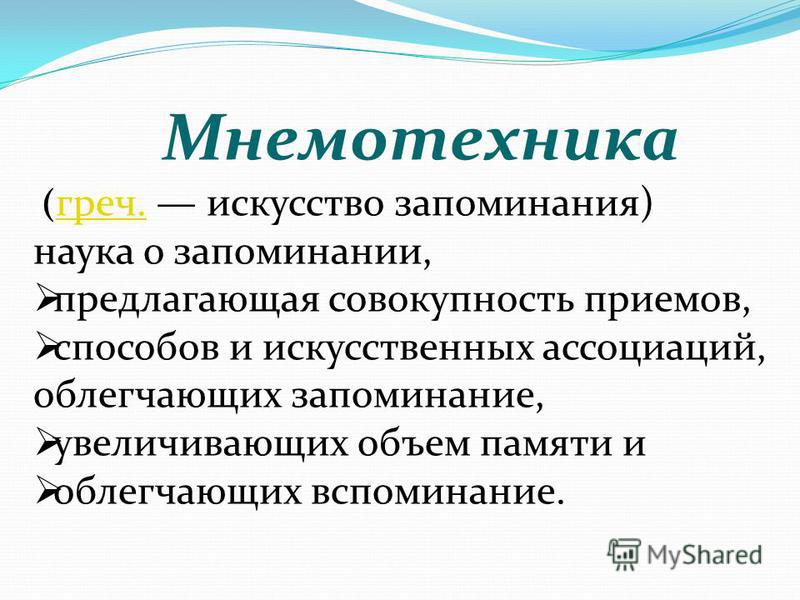 Мнемотехника

(греч. — искусство запоминания) наука о запоминании,
➢предлагающая совокупность приемов,
➢способов и искусственных ассоциаций, облегчающих запоминание,
➢увеличивающих объем памяти и
➢облегчающих вспоминание.

MyShared